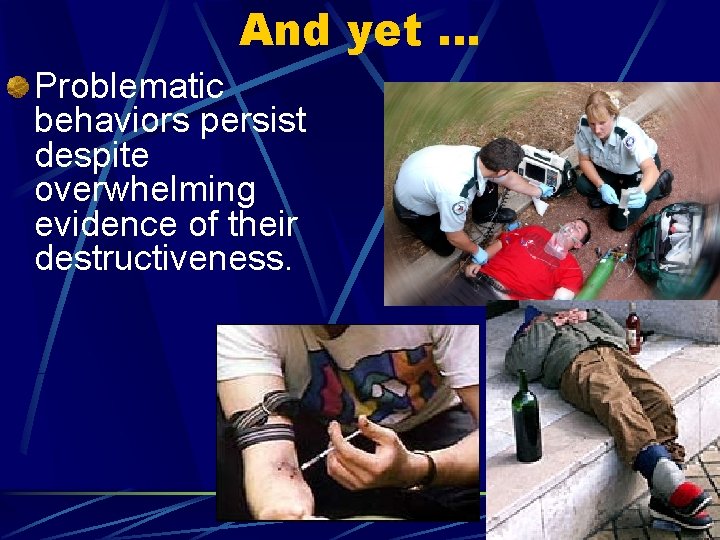 And yet …

Problematic behaviors persist despite overwhelming evidence of their destructiveness.